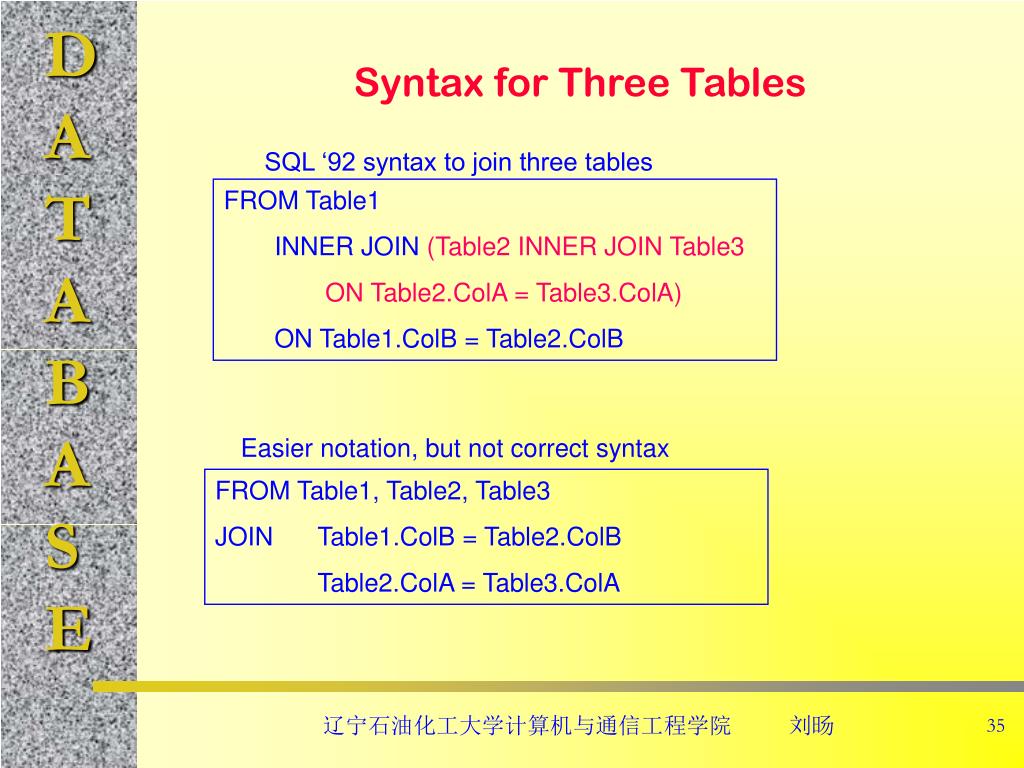 D
A
T
A
B
A
S
E

Syntax for Three Tables

SQL ‘92 syntax to join three tables

FROM Table1
INNER JOIN (Table2 INNER JOIN Table3
ON Table2.ColA = Table3.ColA)
ON Table1.ColB = Table2.ColB

Easier notation, but not correct syntax

FROM Table1, Table2, Table3
JOIN Table1.ColB = Table2.ColB
Table2.ColA = Table3.ColA

辽宁石油化工大学计算机与通信工程学院 刘旸

35